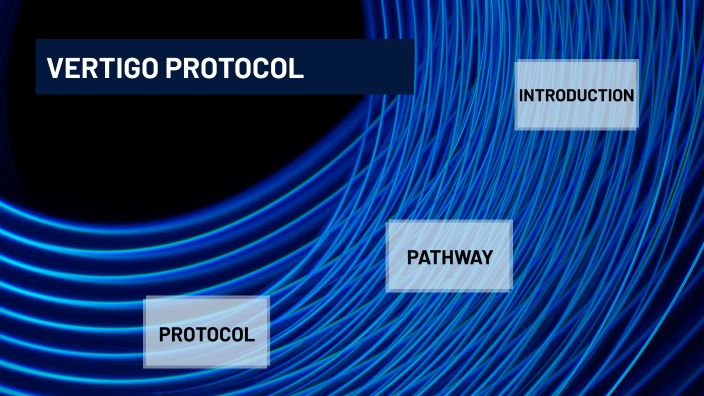 VERTIGO PROTOCOL

INTRODUCTION

PATHWAY

PROTOCOL